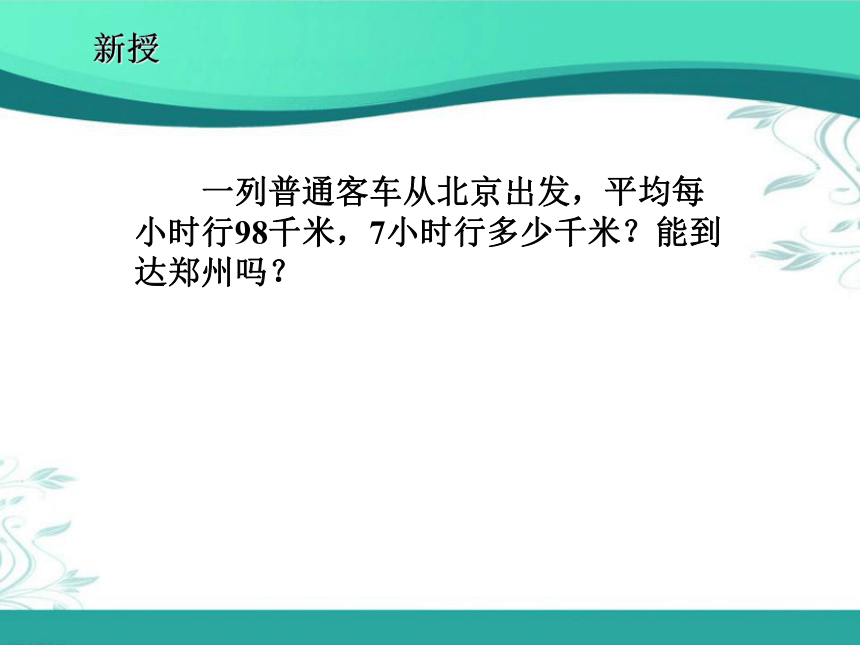 新授

一列普通客车从北京出发，平均每小时行98千米，7小时行多少千米？能到达郑州吗？